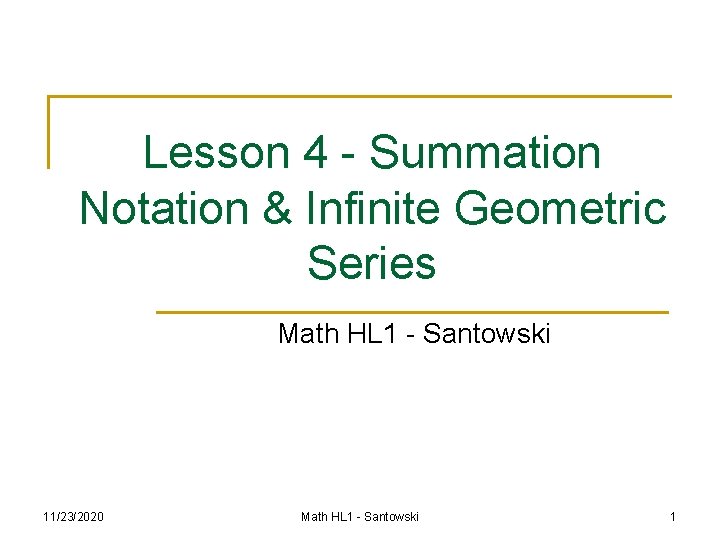 Lesson 4 - Summation Notation & Infinite Geometric Series

Math HL1 - Santowski

11/23/2020

Math HL1 - Santowski

1